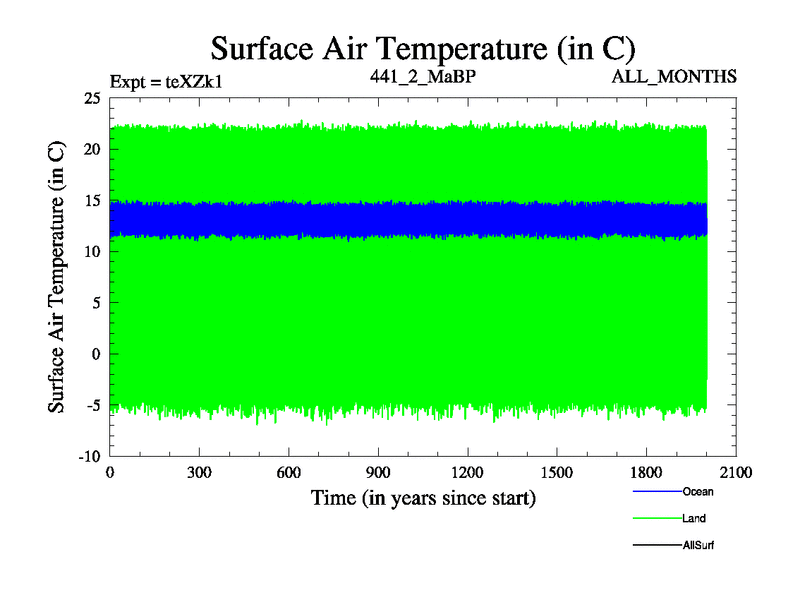 Surface Air Temperature (in C)

Expt = teXZk1

441_2_MaBP

ALL_MONTHS

Surface Air Temperature (in C)

25
20
15
10
5
0
-5
-10

0
300
600
900
1200
1500
1800
2100

Time (in years since start)

Ocean
Land
AllSurf